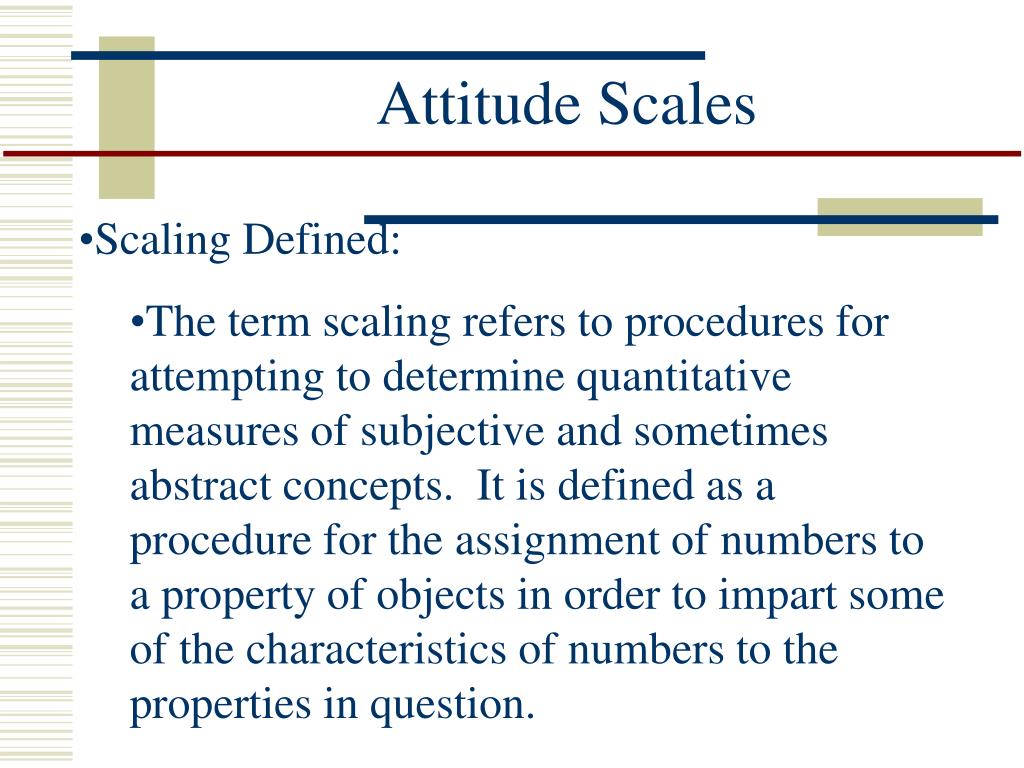 Attitude Scales

•Scaling Defined:

•The term scaling refers to procedures for attempting to determine quantitative measures of subjective and sometimes abstract concepts.  It is defined as a procedure for the assignment of numbers to a property of objects in order to impart some of the characteristics of numbers to the properties in question.